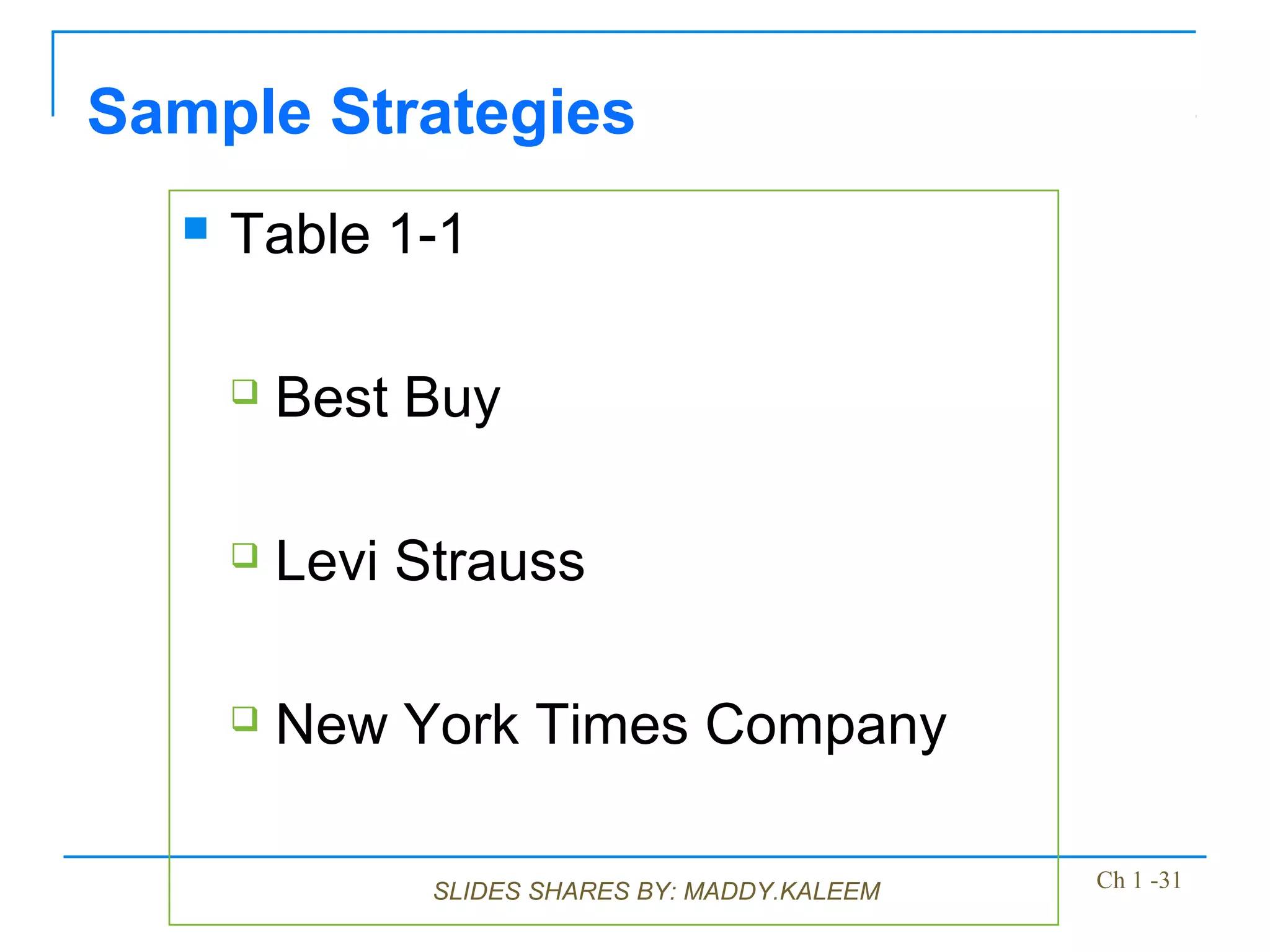 Sample Strategies

Table 1-1

Best Buy

Levi Strauss

New York Times Company

SLIDES SHARES BY: MADDY.KALEEM

Ch 1 -31